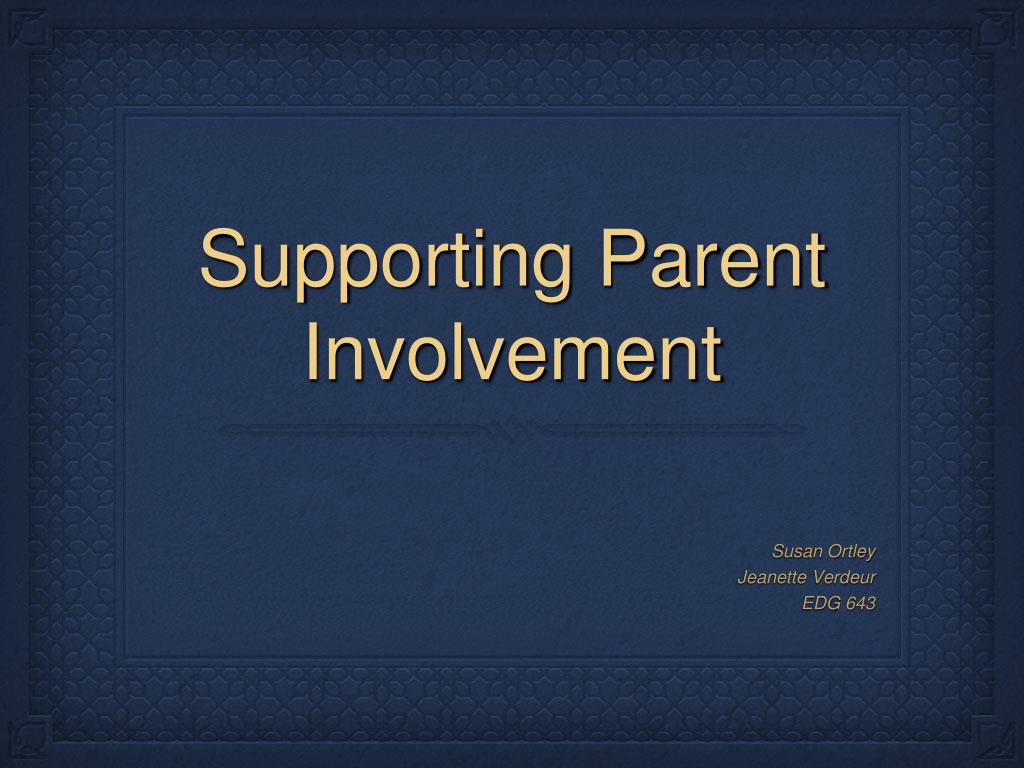 Supporting Parent Involvement

Susan Ortley
Jeanette Verdeur
EDG 643